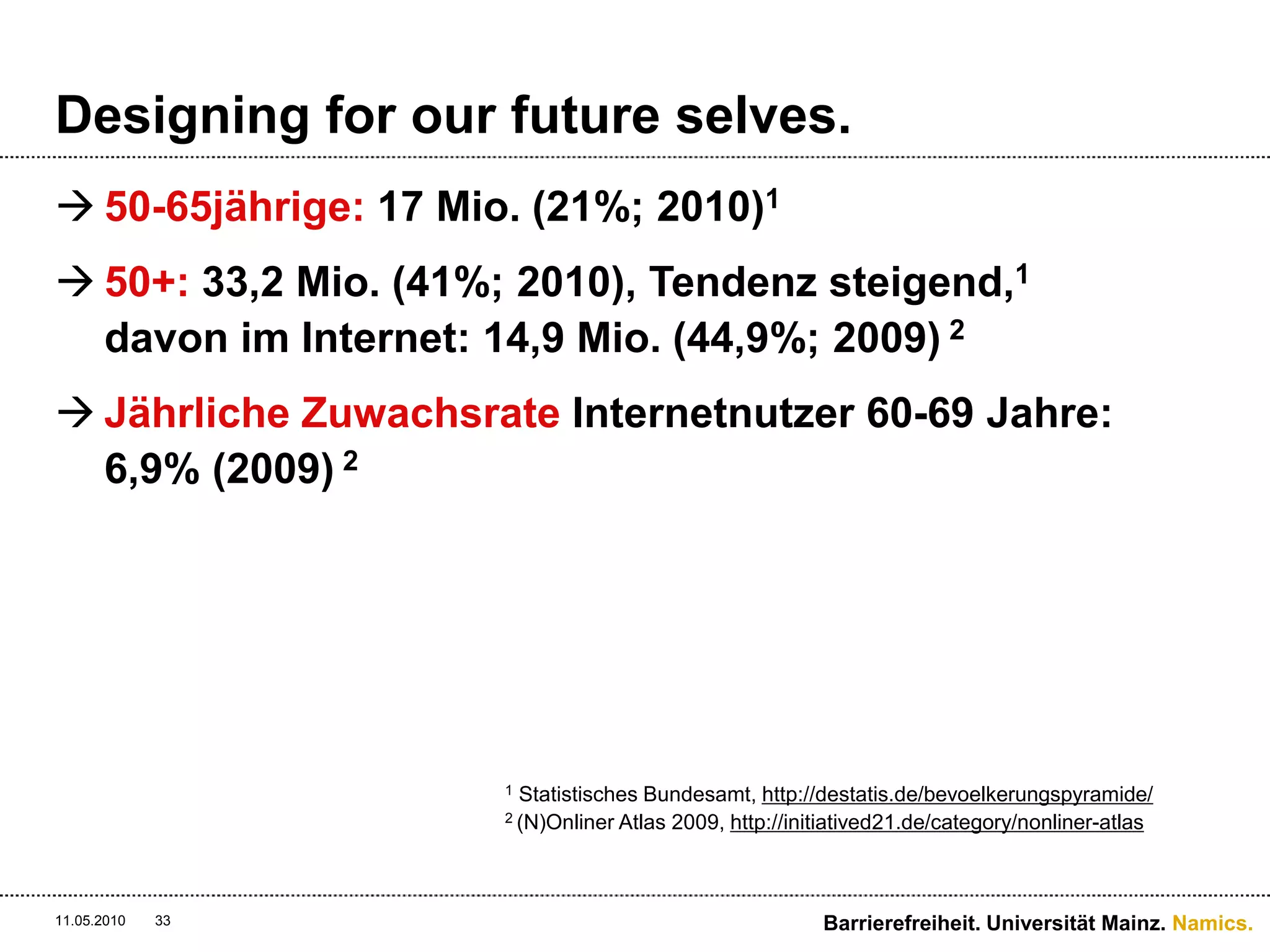 Designing for our future selves.

→ 50-65jährige: 17 Mio. (21%; 2010)$^1$

→ 50+: 33,2 Mio. (41%; 2010), Tendenz steigend,$^1$ davon im Internet: 14,9 Mio. (44,9%; 2009) $^2$

→ Jährliche Zuwachsrate Internetnutzer 60-69 Jahre: 6,9% (2009) $^2$

$^1$ Statistisches Bundesamt, http://destatis.de/bevoelkerungspyramide/
$^2$ (N)Onliner Atlas 2009, http://initiatived21.de/category/nonliner-atlas

11.05.2010 33

Barrierefreiheit. Universität Mainz. Namics.